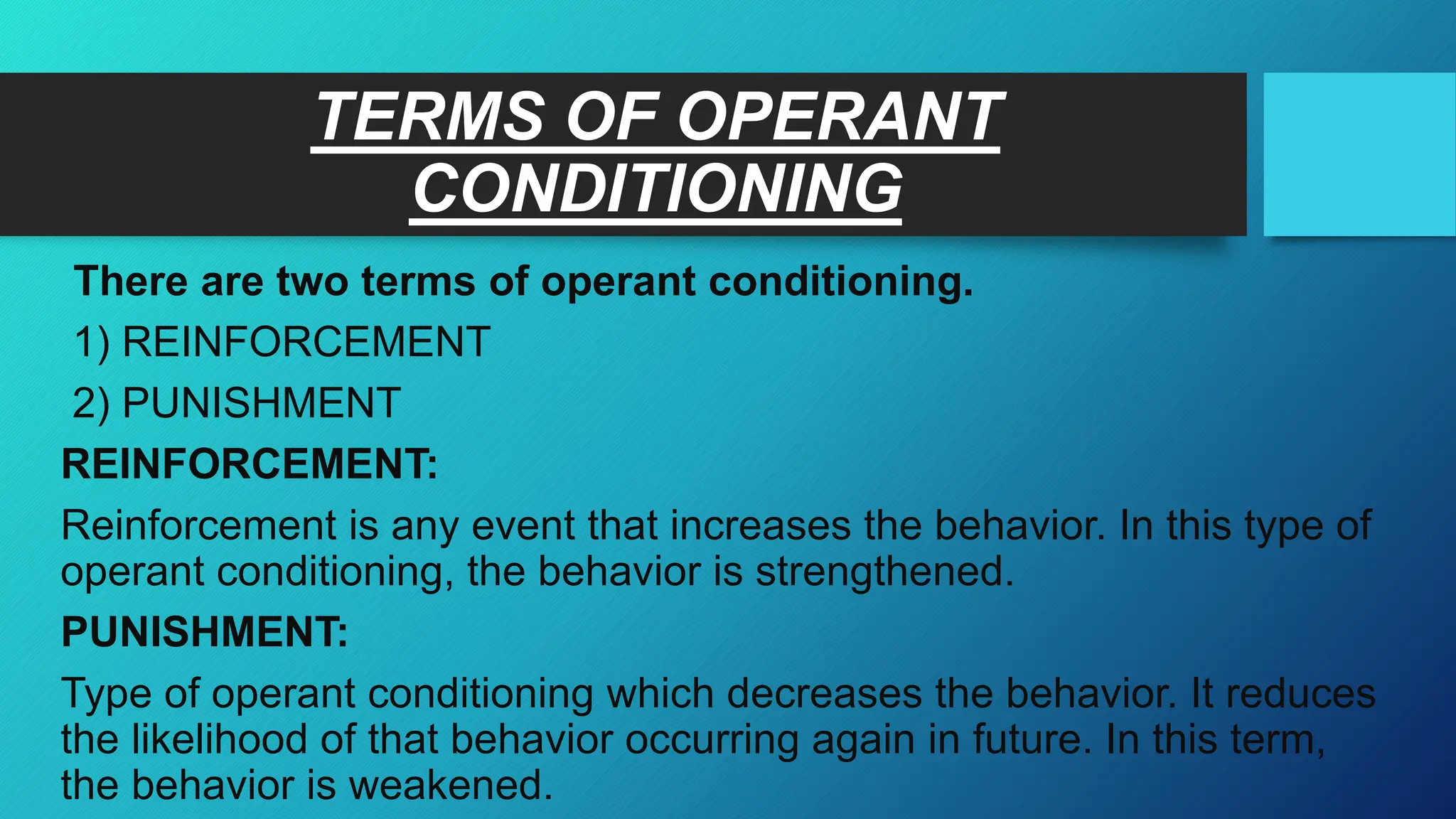 TERMS OF OPERANT CONDITIONING

There are two terms of operant conditioning.

1) REINFORCEMENT

2) PUNISHMENT

REINFORCEMENT:

Reinforcement is any event that increases the behavior. In this type of operant conditioning, the behavior is strengthened.

PUNISHMENT:

Type of operant conditioning which decreases the behavior. It reduces the likelihood of that behavior occurring again in future. In this term, the behavior is weakened.